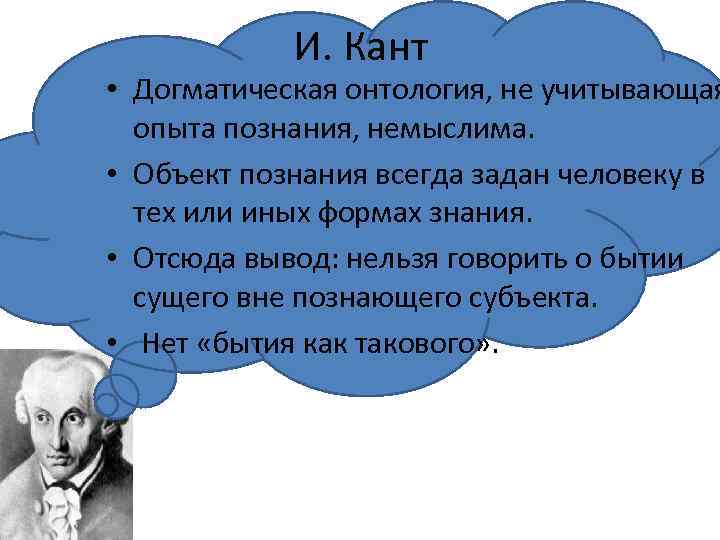 И. Кант

• Догматическая онтология, не учитывающая опыта познания, немыслима.

• Объект познания всегда задан человеку в тех или иных формах знания.

• Отсюда вывод: нельзя говорить о бытии сущего вне познающего субъекта.

• Нет «бытия как такового».